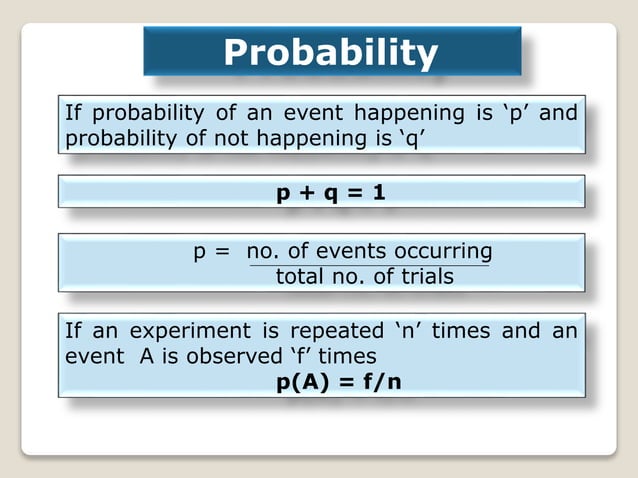 Probability

If probability of an event happening is ‘p’ and probability of not happening is ‘q’

$p + q = 1$

$p = \frac{\text{no. of events occurring}}{\text{total no. of trials}}$

If an experiment is repeated ‘n’ times and an event A is observed ‘f’ times

$p(A) = f/n$